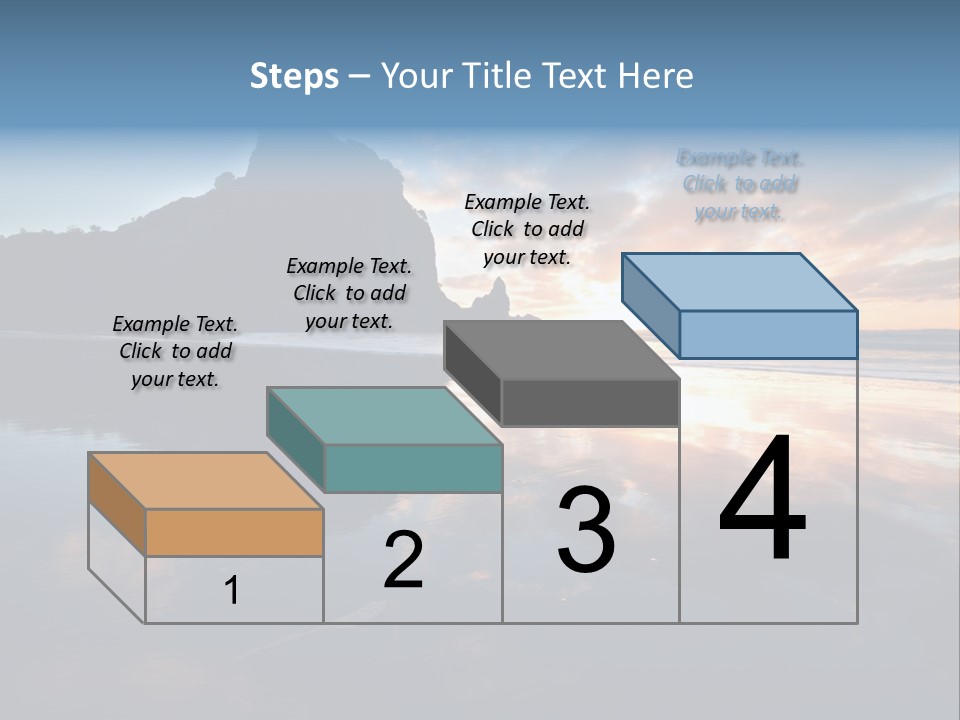 Steps – Your Title Text Here

Example Text. Click to add your text.

Example Text. Click to add your text.

Example Text. Click to add your text.

Example Text. Click to add your text.

1

2

3

4